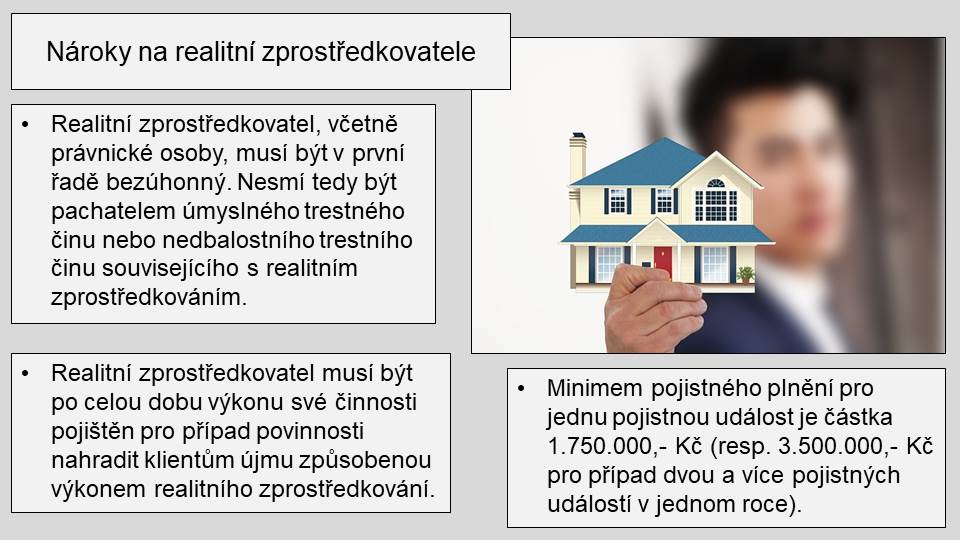 Nároky na realitní zprostředkovatele

• Realitní zprostředkovatel, včetně právnické osoby, musí být v první řadě bezúhonný. Nesmí tedy být pachatelem úmyslného trestného činu nebo nedbalostního trestního činu souvisejícího s realitním zprostředkováním.

• Realitní zprostředkovatel musí být po celou dobu výkonu své činnosti pojištěn pro případ povinnosti nahradit klientům újmu způsobenou výkonem realitního zprostředkování.

• Minimem pojistného plnění pro jednu pojistnou událost je částka 1.750.000,- Kč (resp. 3.500.000,- Kč pro případ dvou a více pojistných událostí v jednom roce).